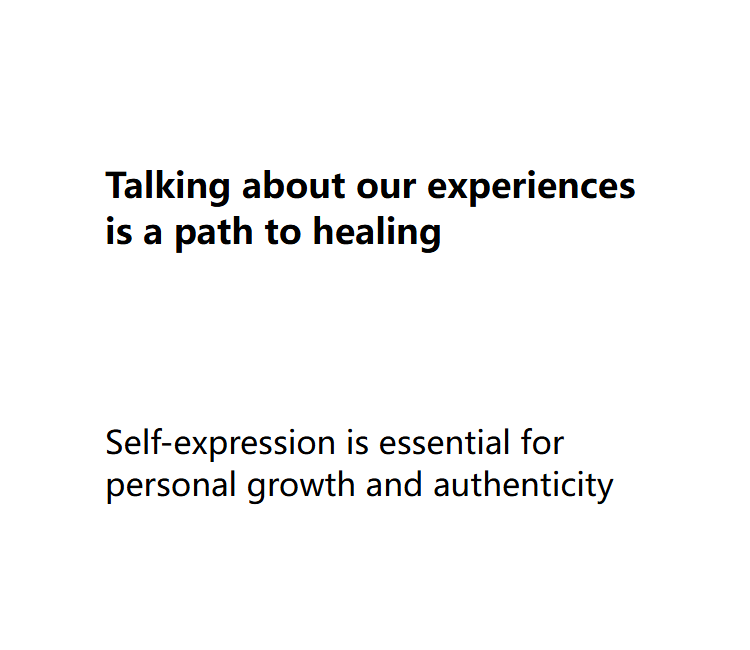 Talking about our experiences is a path to healing

Self-expression is essential for personal growth and authenticity